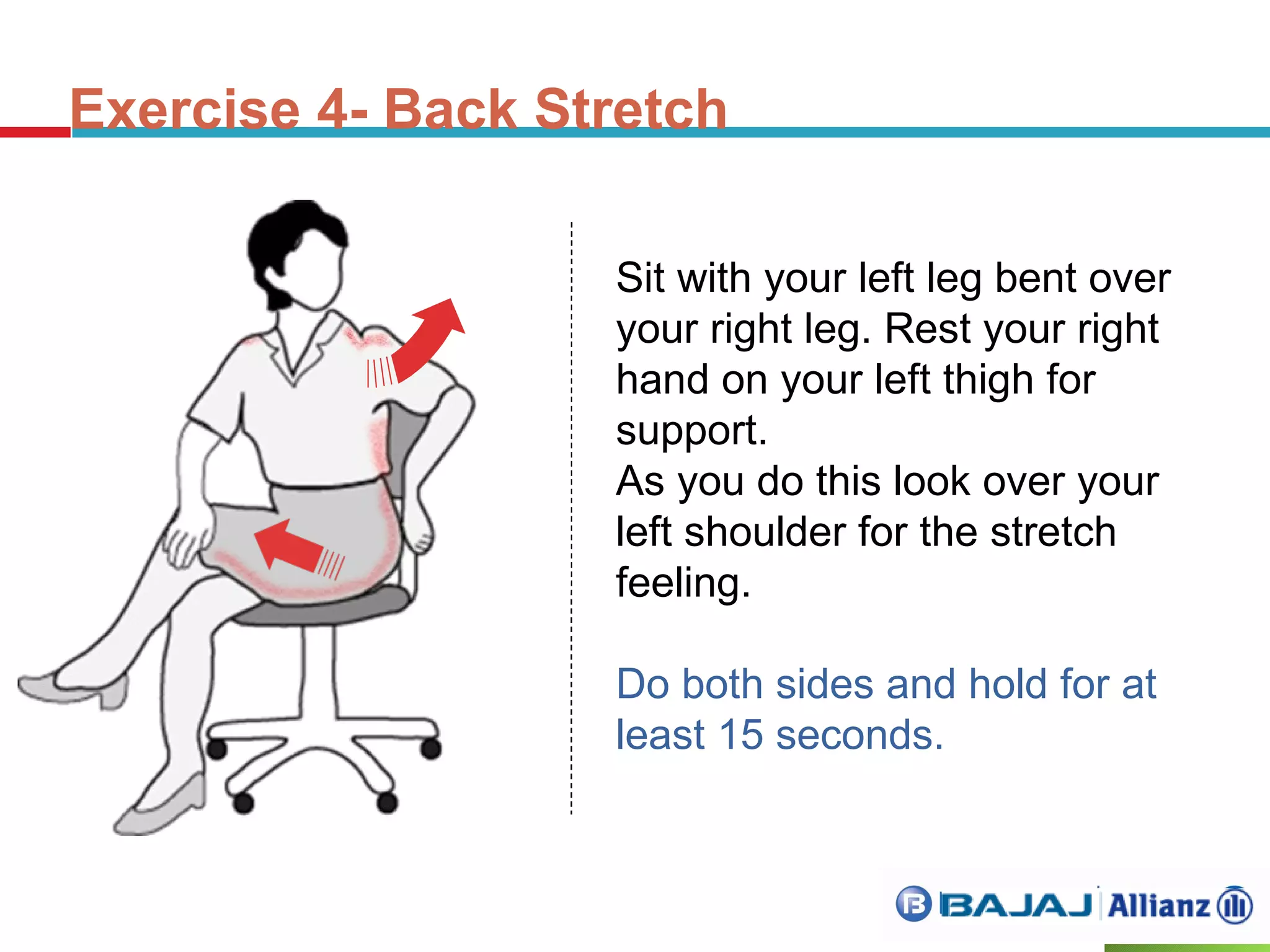 Exercise 4- Back Stretch

Sit with your left leg bent over your right leg. Rest your right hand on your left thigh for support.
As you do this look over your left shoulder for the stretch feeling.

Do both sides and hold for at least 15 seconds.

BAJAJ Allianz